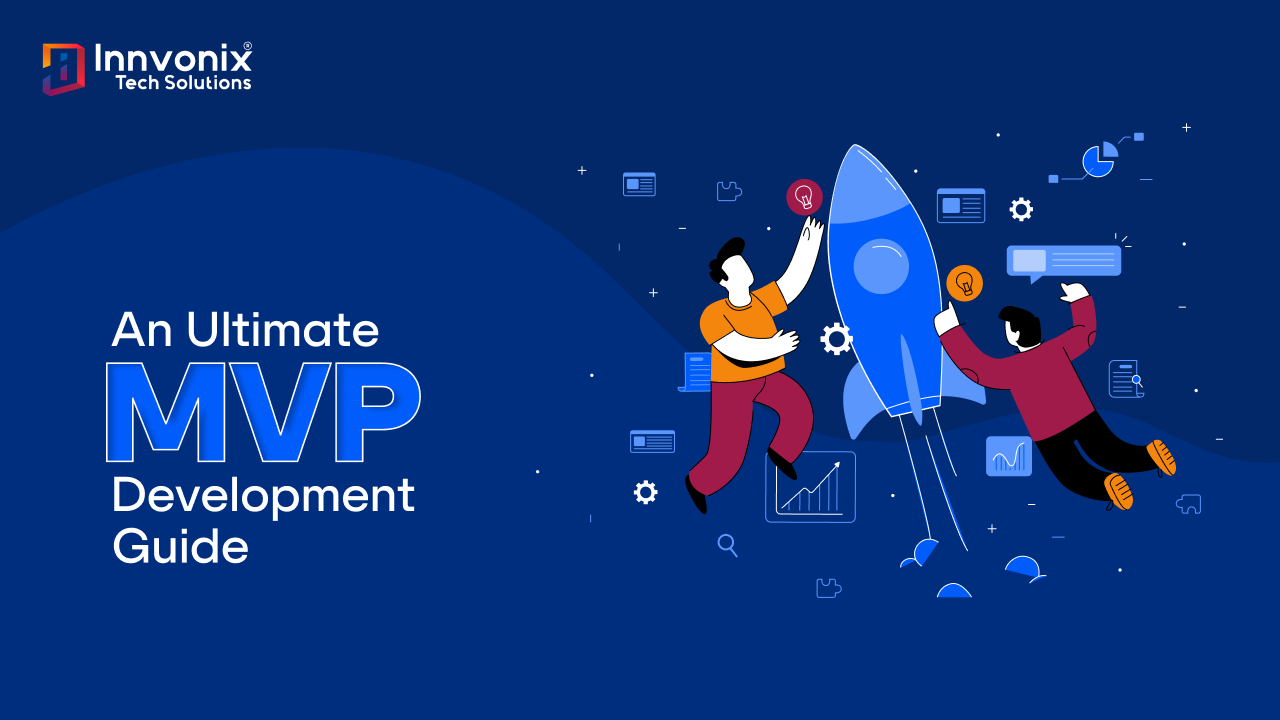 Innvonix®
Tech Solutions

An Ultimate
MVP
Development
Guide